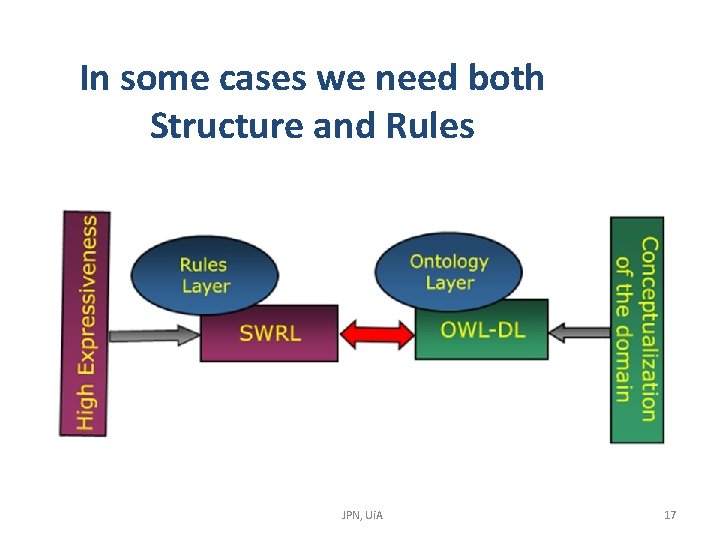 In some cases we need both Structure and Rules

High Expressiveness

Rules Layer

SWRL

Ontology Layer

OWL-DL

Conceptualization of the domain

JPN, UiA

17